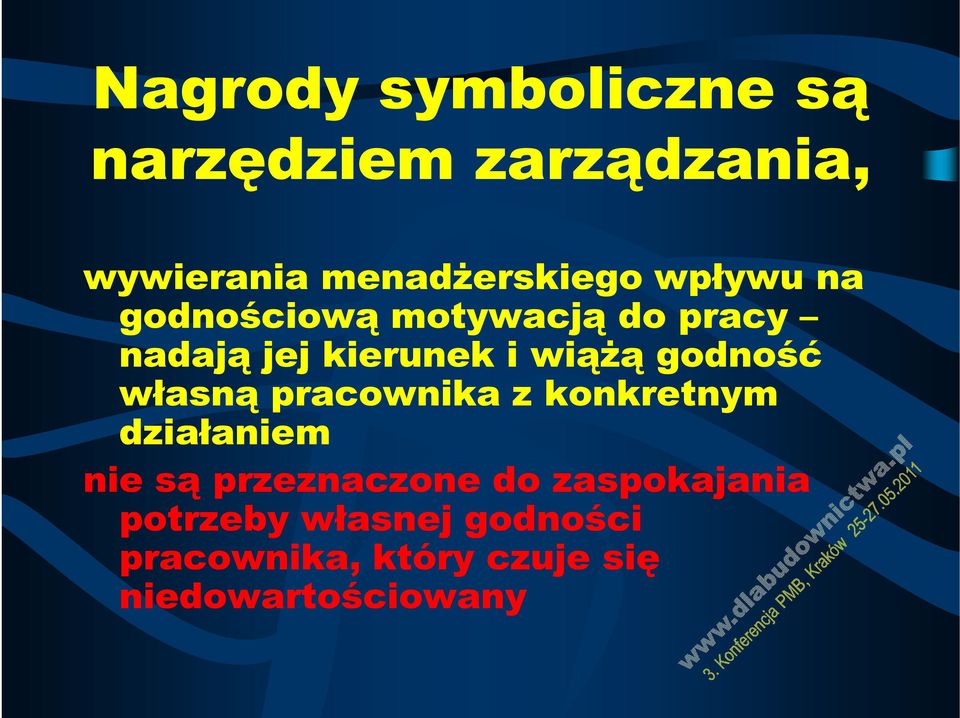 Nagrody symboliczne są narzędziem zarządzania,

wywierania menadżerskiego wpływu na godnościową motywacją do pracy – nadają jej kierunek i wiążą godność własną pracownika z konkretnym działaniem

nie są przeznaczone do zaspokajania potrzeby własnej godności pracownika, który czuje się niedowartościowany

www.dlabudownictwa.pl
3. Konferencja PMB, Kraków 25-27.05.2011